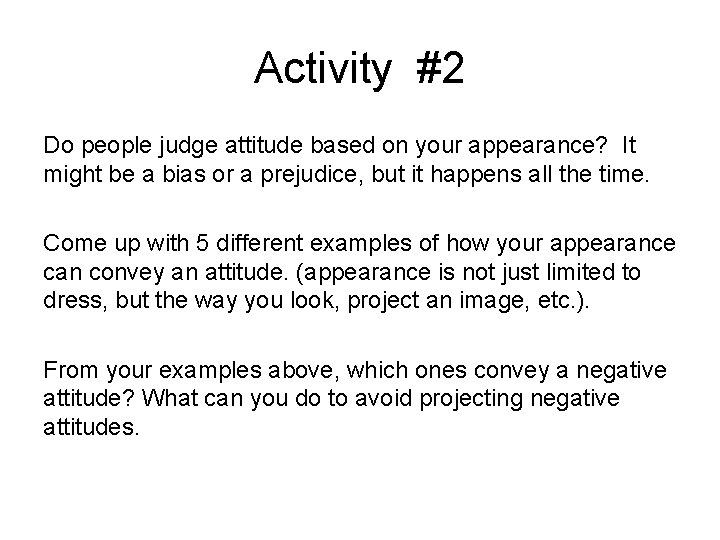 Activity #2

Do people judge attitude based on your appearance? It might be a bias or a prejudice, but it happens all the time.

Come up with 5 different examples of how your appearance can convey an attitude. (appearance is not just limited to dress, but the way you look, project an image, etc.).

From your examples above, which ones convey a negative attitude? What can you do to avoid projecting negative attitudes.